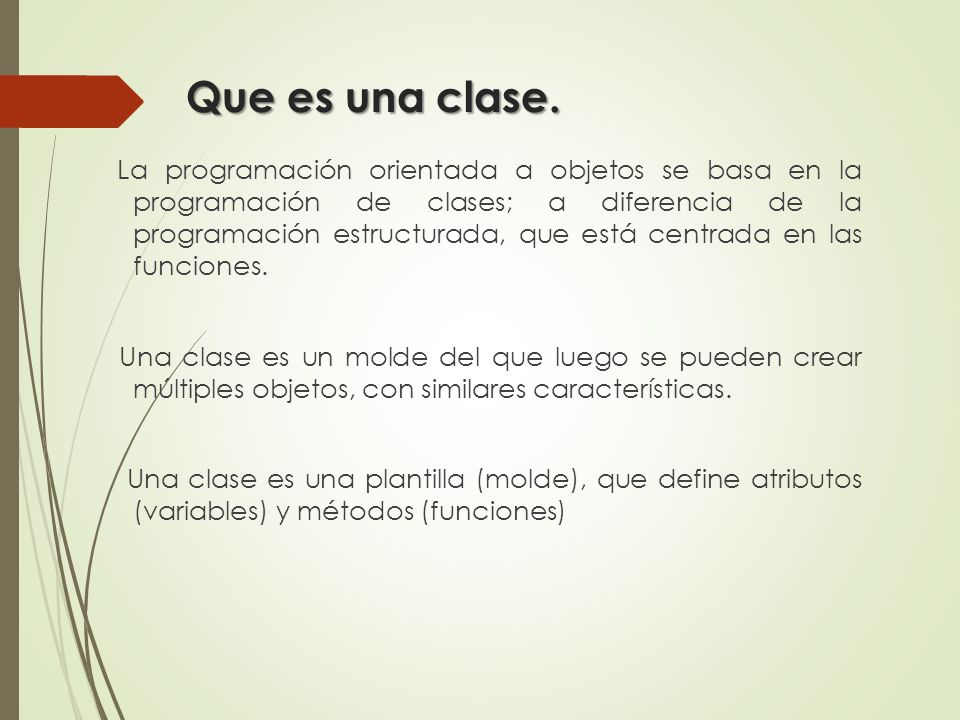 Que es una clase.

La programación orientada a objetos se basa en la programación de clases; a diferencia de la programación estructurada, que está centrada en las funciones.

Una clase es un molde del que luego se pueden crear múltiples objetos, con similares características.

Una clase es una plantilla (molde), que define atributos (variables) y métodos (funciones)